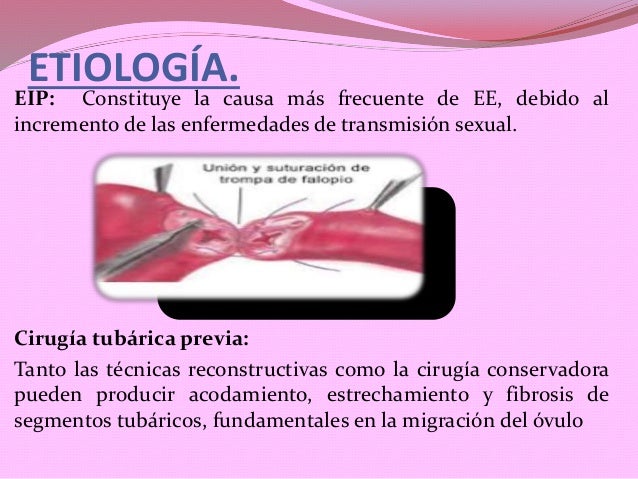 ETIOLOGÍA.

EIP: Constituye la causa más frecuente de EE, debido al incremento de las enfermedades de transmisión sexual.

Unión y suturación de trompa de falopio

Cirugía tubárica previa:

Tanto las técnicas reconstructivas como la cirugía conservadora pueden producir acodamiento, estrechamiento y fibrosis de segmentos tubáricos, fundamentales en la migración del óvulo